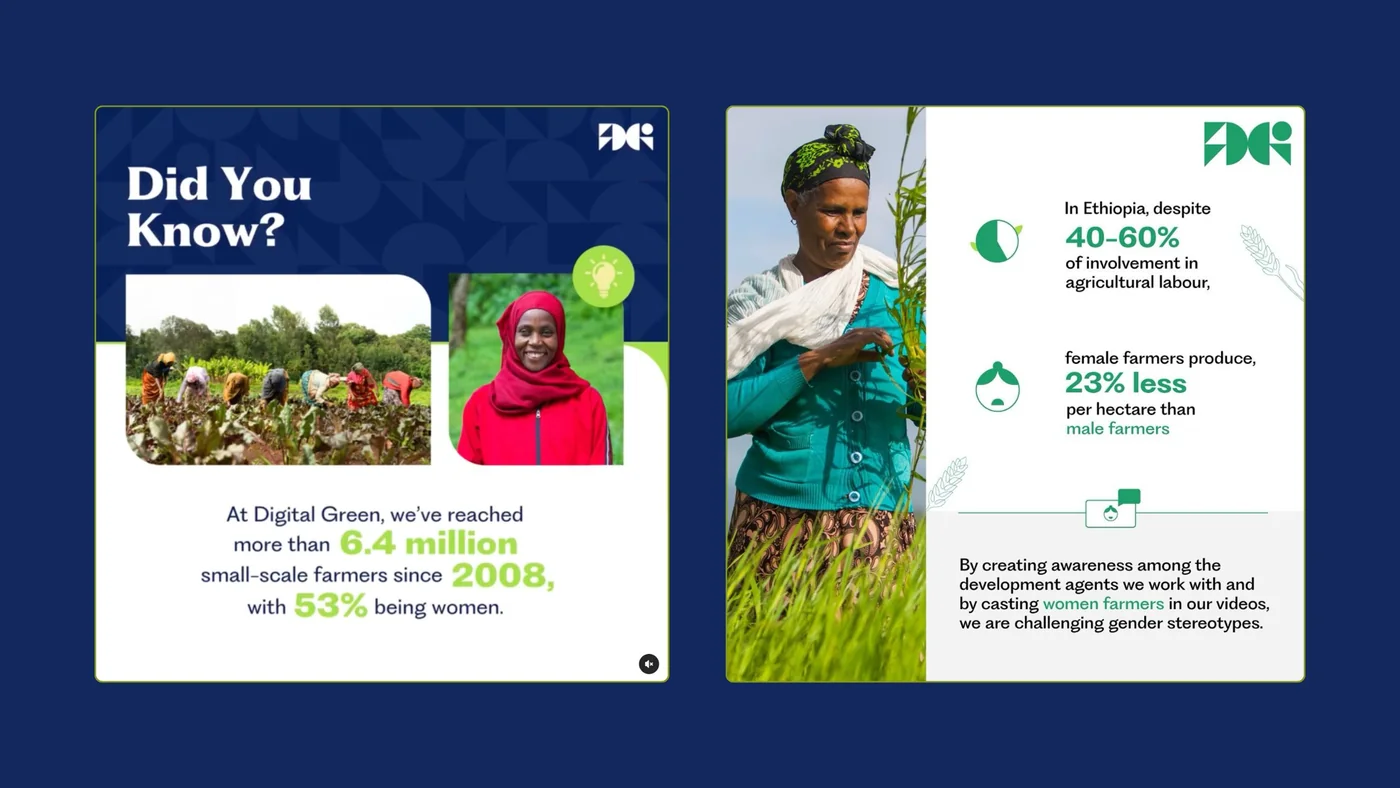 Did You Know?

At Digital Green, we've reached more than 6.4 million small-scale farmers since 2008, with 53% being women.

In Ethiopia, despite 40-60% of involvement in agricultural labour,

female farmers produce, 23% less per hectare than male farmers

By creating awareness among the development agents we work with and by casting women farmers in our videos, we are challenging gender stereotypes.